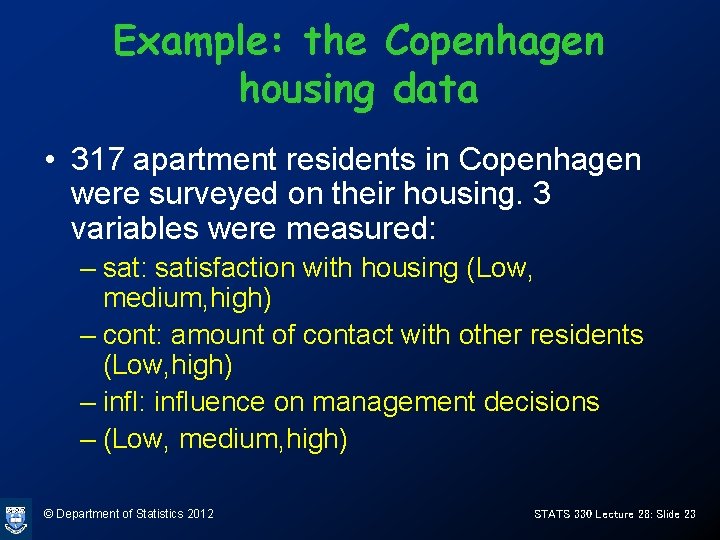 Example: the Copenhagen housing data

• 317 apartment residents in Copenhagen were surveyed on their housing. 3 variables were measured:
– sat: satisfaction with housing (Low, medium,high)
– cont: amount of contact with other residents (Low,high)
– infl: influence on management decisions
– (Low, medium,high)

© Department of Statistics 2012

STATS 330 Lecture 28: Slide 23